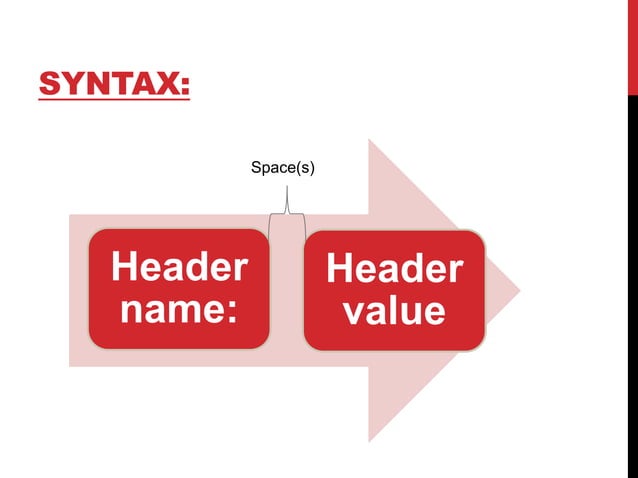 SYNTAX:

Space(s)

Header name:

Header value